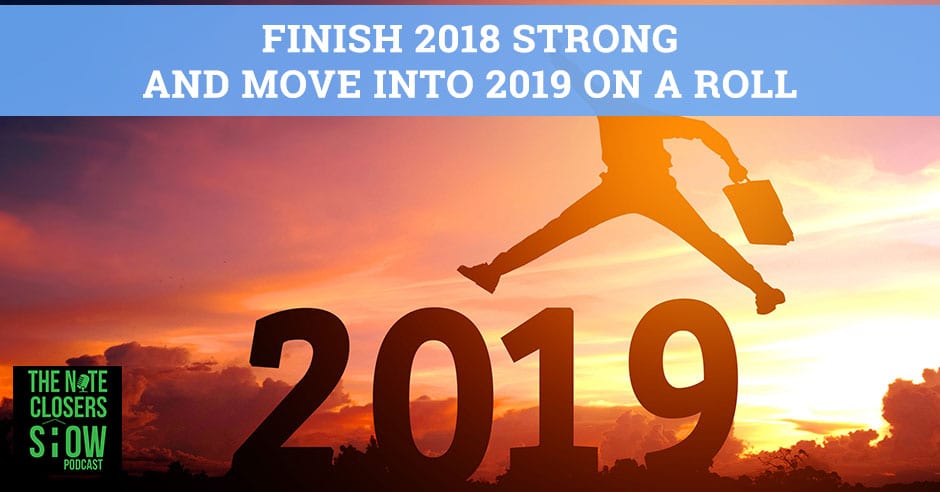 FINISH 2018 STRONG
AND MOVE INTO 2019 ON A ROLL

2019

THE NOTE CLOSERS SHOW PODCAST